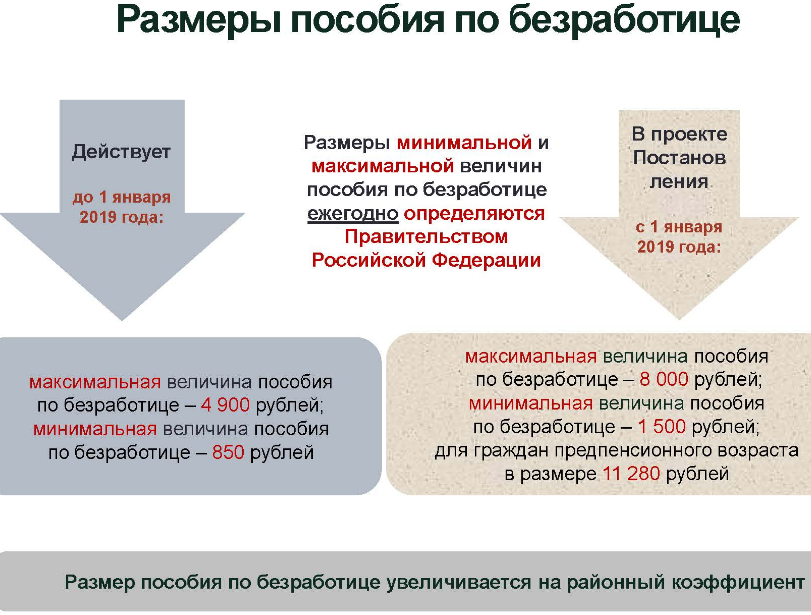 Размеры пособия по безработице

Действует

до 1 января 2019 года:

Размеры минимальной и максимальной величин пособия по безработице ежегодно определяются Правительством Российской Федерации

В проекте Постанов ления

с 1 января 2019 года:

максимальная величина пособия по безработице – 4 900 рублей; минимальная величина пособия по безработице – 850 рублей

максимальная величина пособия по безработице – 8 000 рублей; минимальная величина пособия по безработице – 1 500 рублей; для граждан предпенсионного возраста в размере 11 280 рублей

Размер пособия по безработице увеличивается на районный коэффициент